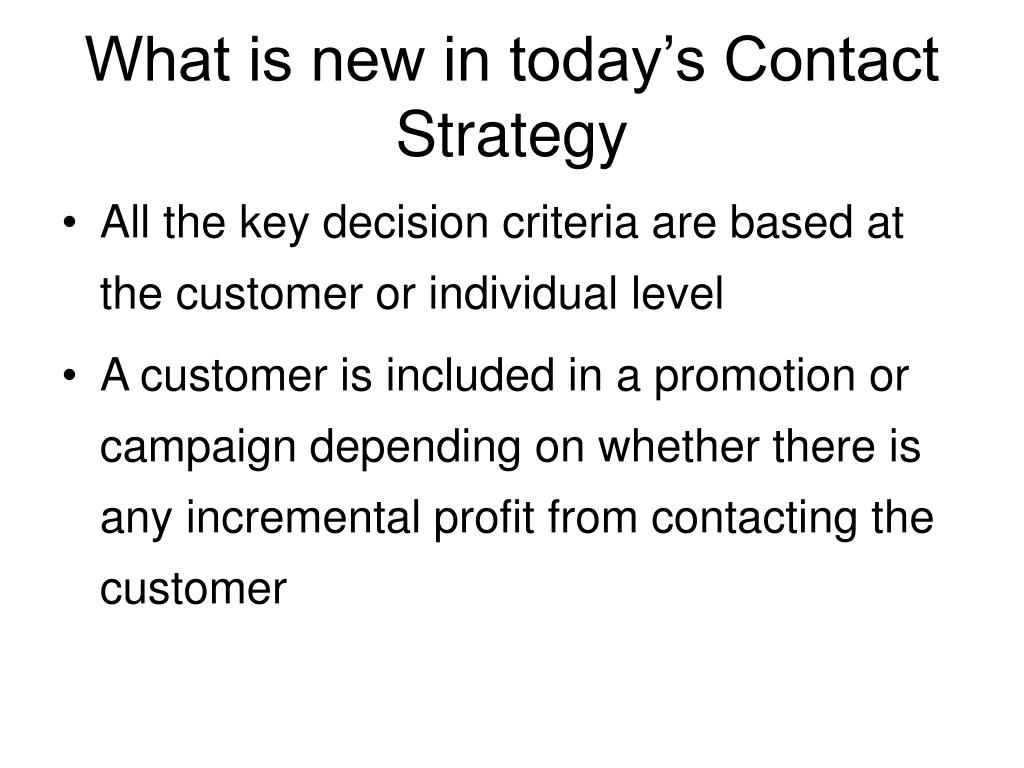 What is new in today’s Contact Strategy

• All the key decision criteria are based at the customer or individual level

• A customer is included in a promotion or campaign depending on whether there is any incremental profit from contacting the customer